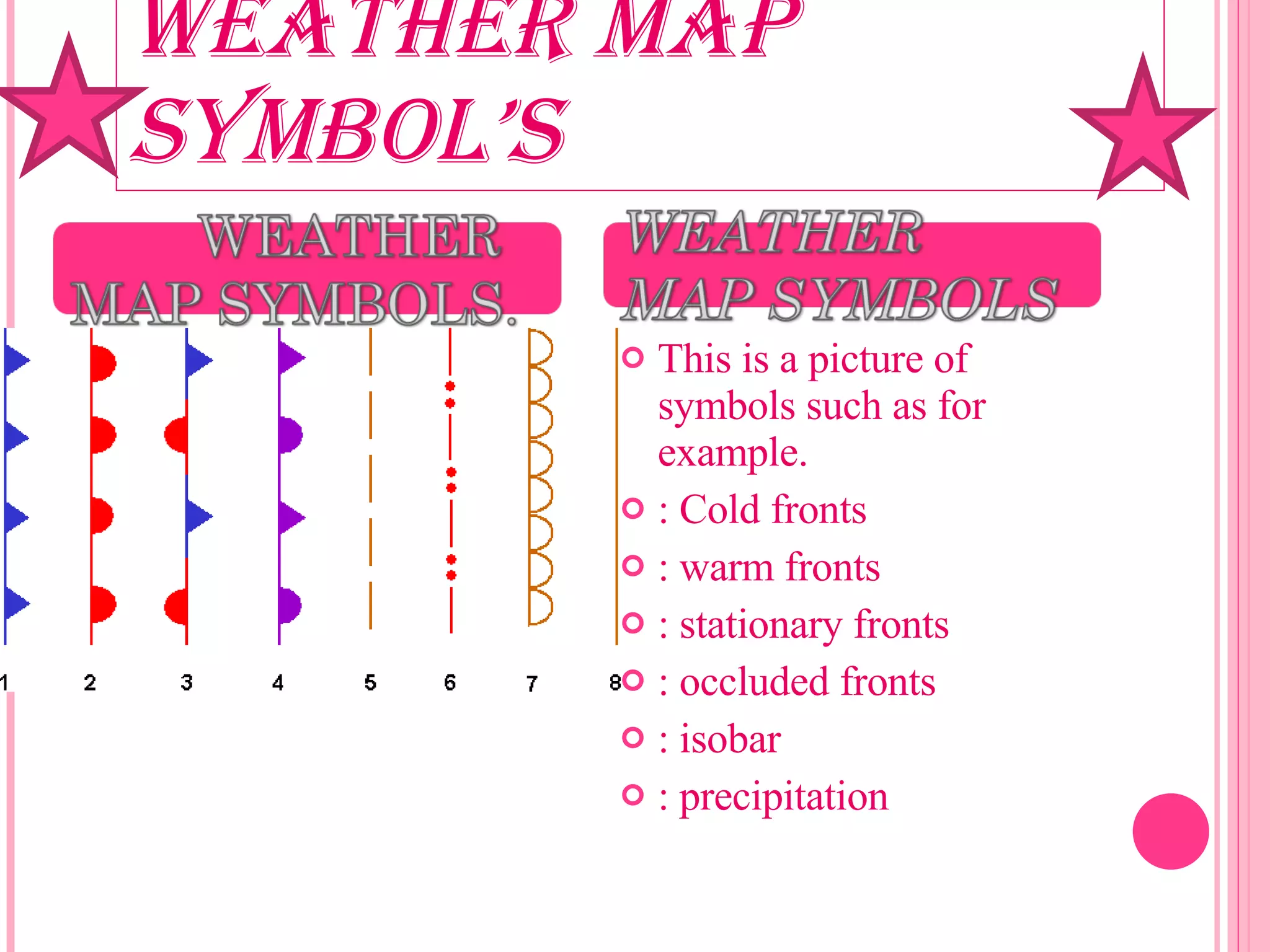 WEATHER MAP SYMBOL'S

WEATHER MAP SYMBOLS.

1 2 3 4 5 6 7 8

WEATHER MAP SYMBOLS

This is a picture of symbols such as for example.

: Cold fronts

: warm fronts

: stationary fronts

: occluded fronts

: isobar

: precipitation